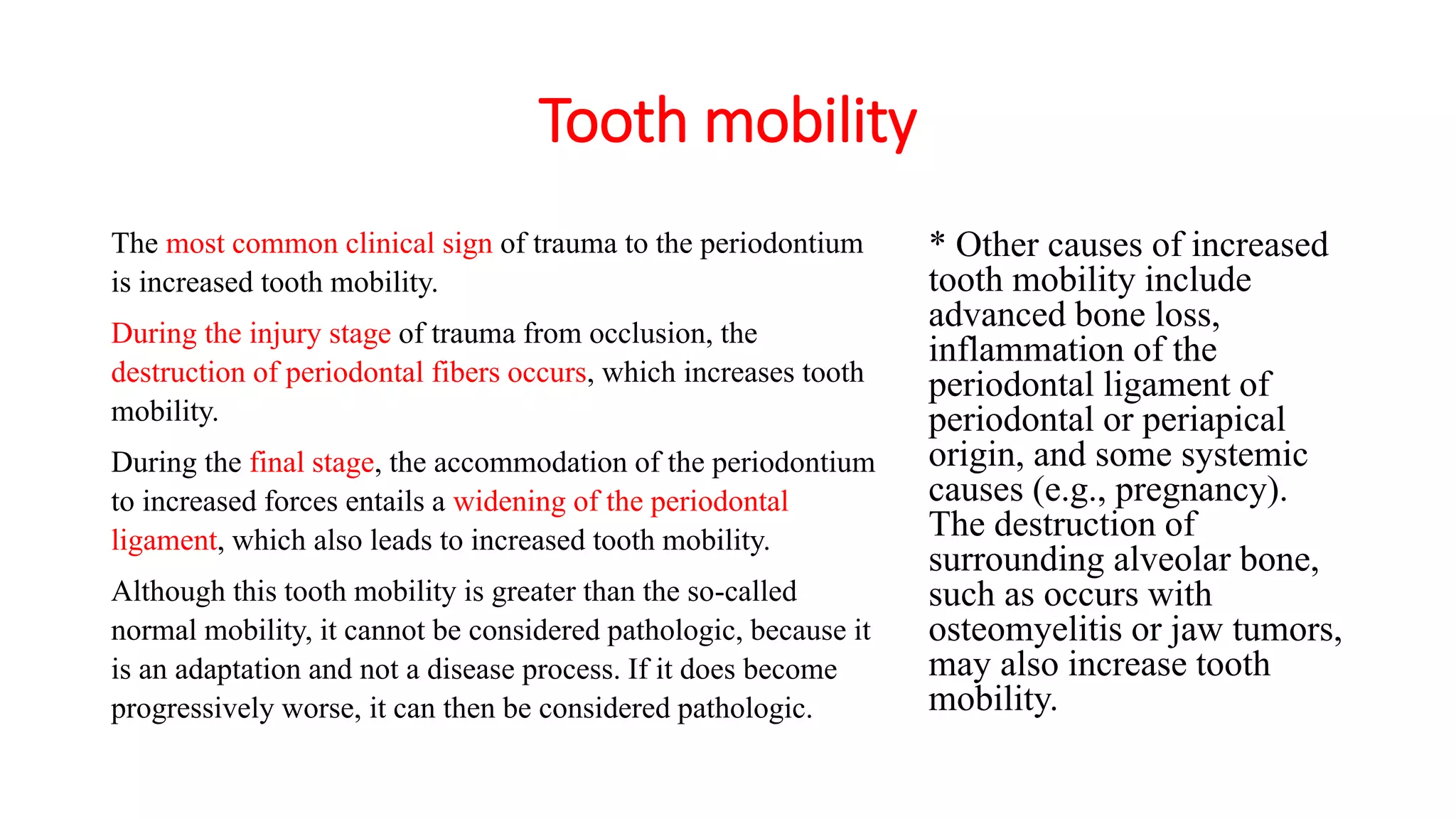 Tooth mobility

The most common clinical sign of trauma to the periodontium is increased tooth mobility.

During the injury stage of trauma from occlusion, the destruction of periodontal fibers occurs, which increases tooth mobility.

During the final stage, the accommodation of the periodontium to increased forces entails a widening of the periodontal ligament, which also leads to increased tooth mobility.

Although this tooth mobility is greater than the so-called normal mobility, it cannot be considered pathologic, because it is an adaptation and not a disease process. If it does become progressively worse, it can then be considered pathologic.

* Other causes of increased tooth mobility include advanced bone loss, inflammation of the periodontal ligament of periodontal or periapical origin, and some systemic causes (e.g., pregnancy). The destruction of surrounding alveolar bone, such as occurs with osteomyelitis or jaw tumors, may also increase tooth mobility.